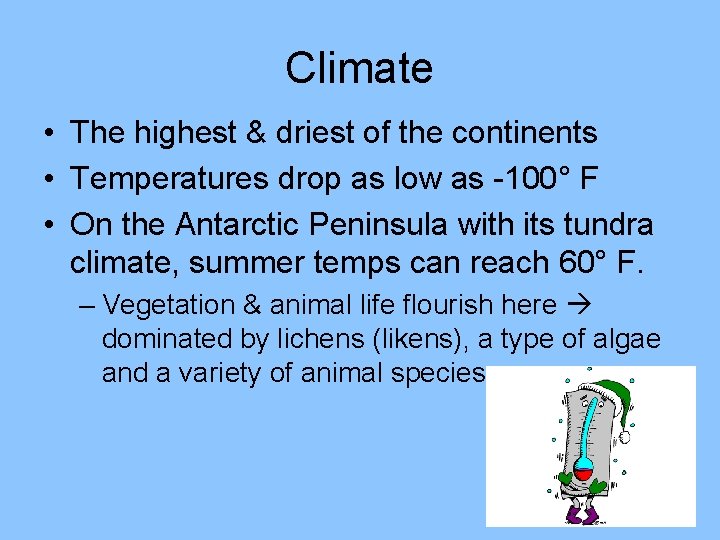 Climate

• The highest & driest of the continents
• Temperatures drop as low as -100° F
• On the Antarctic Peninsula with its tundra climate, summer temps can reach 60° F.
– Vegetation & animal life flourish here → dominated by lichens (likens), a type of algae and a variety of animal species